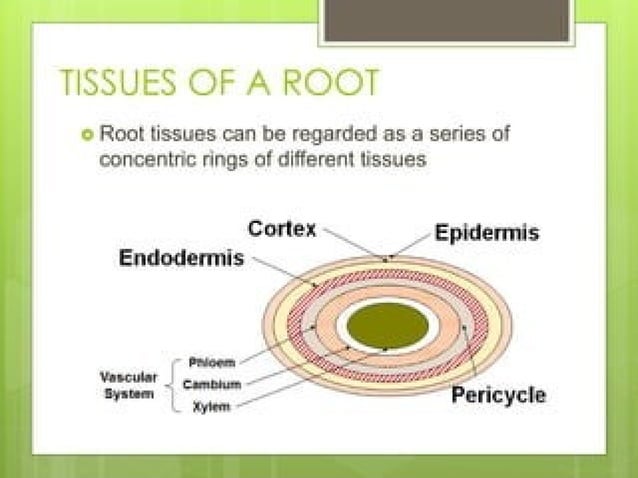 TISSUES OF A ROOT

Root tissues can be regarded as a series of concentric rings of different tissues

Cortex

Epidermis

Endodermis

Vascular System

Phloem

Cambium

Xylem

Pericycle